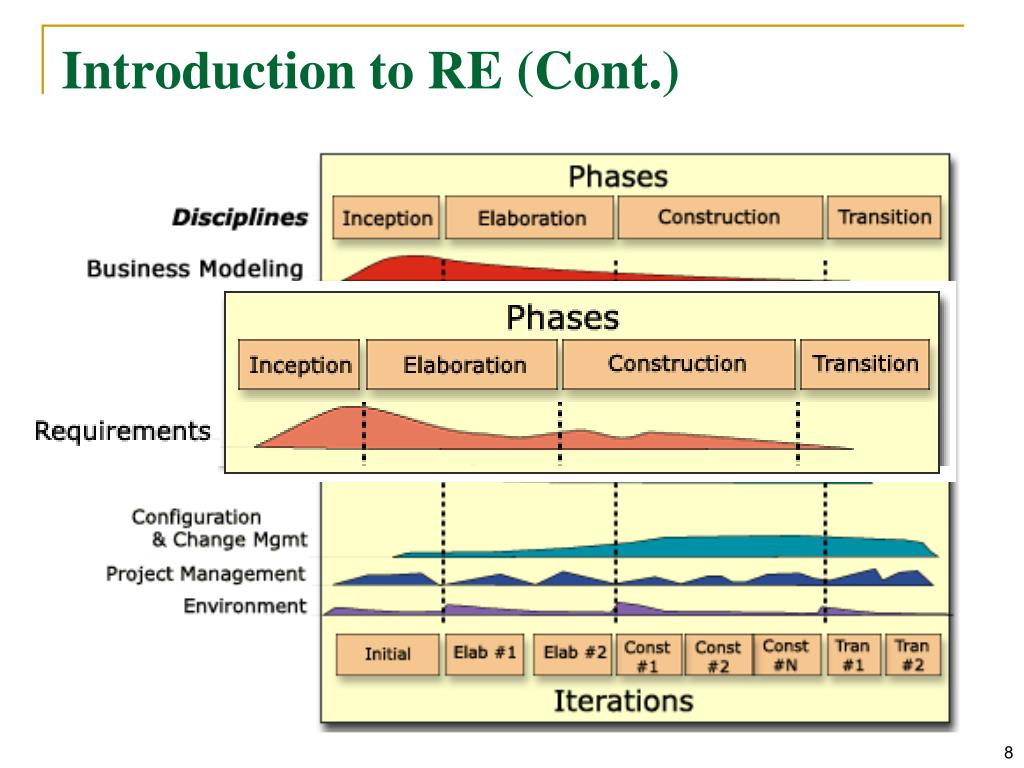 Introduction to RE (Cont.)

Phases

Disciplines

Inception

Elaboration

Construction

Transition

Business Modeling

Phases

Inception

Elaboration

Construction

Transition

Requirements

Configuration & Change Mgmt

Project Management

Environment

Initial

Elab #1

Elab #2

Const #1

Const #2

Const #N

Tran #1

Tran #2

Iterations

8